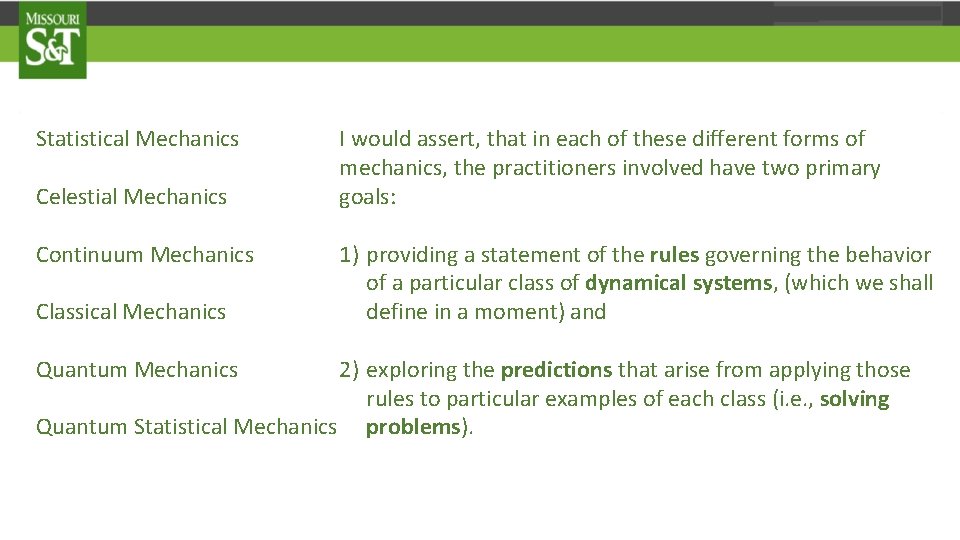 MISSOURI
S&T

Statistical Mechanics

Celestial Mechanics

Continuum Mechanics

Classical Mechanics

Quantum Mechanics

Quantum Statistical Mechanics

I would assert, that in each of these different forms of mechanics, the practitioners involved have two primary goals:

1) providing a statement of the rules governing the behavior of a particular class of dynamical systems, (which we shall define in a moment) and

2) exploring the predictions that arise from applying those rules to particular examples of each class (i.e., solving problems).